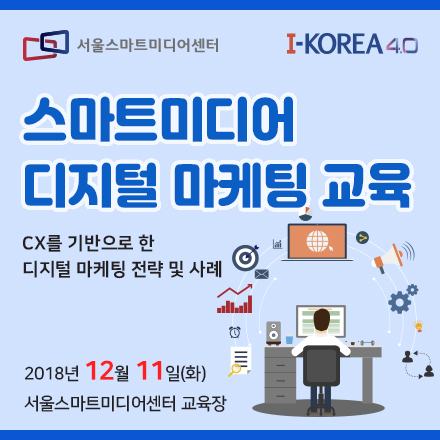 서울스마트미디어센터

I-KOREA 4.0

스마트미디어
디지털 마케팅 교육

CX를 기반으로 한
디지털 마케팅 전략 및 사례

2018년 12월 11일(화)
서울스마트미디어센터 교육장